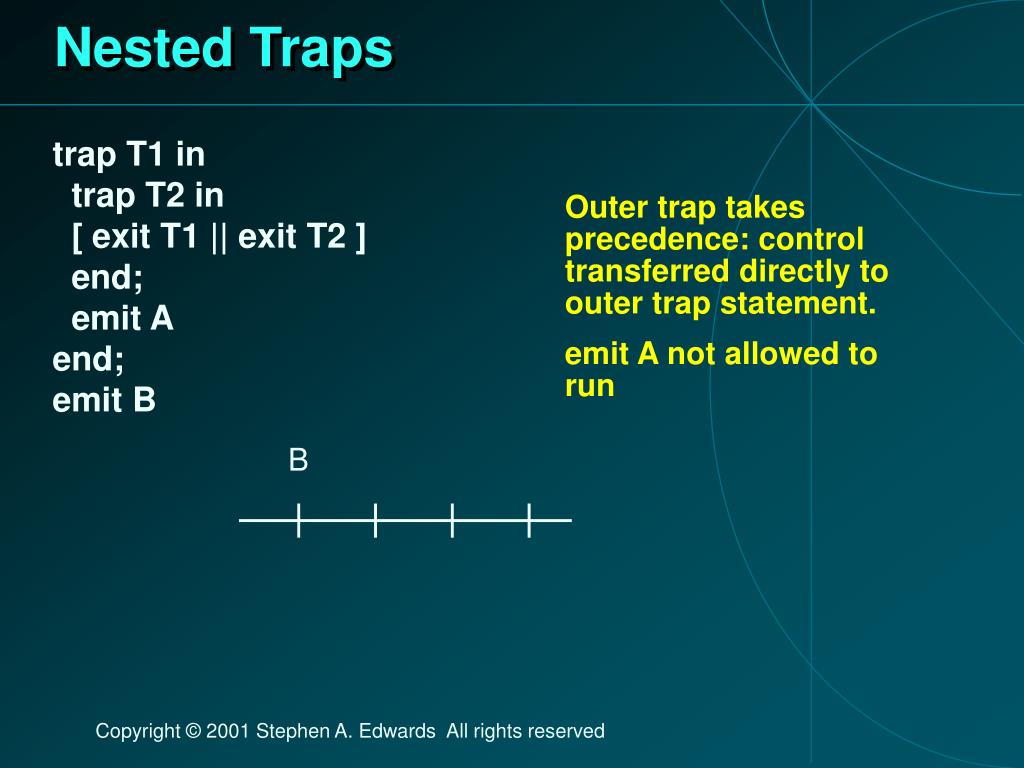 Nested Traps

trap T1 in
trap T2 in
[ exit T1 || exit T2 ]
end;
emit A
end;
emit B

Outer trap takes precedence: control transferred directly to outer trap statement.

emit A not allowed to run

B

Copyright © 2001 Stephen A. Edwards All rights reserved